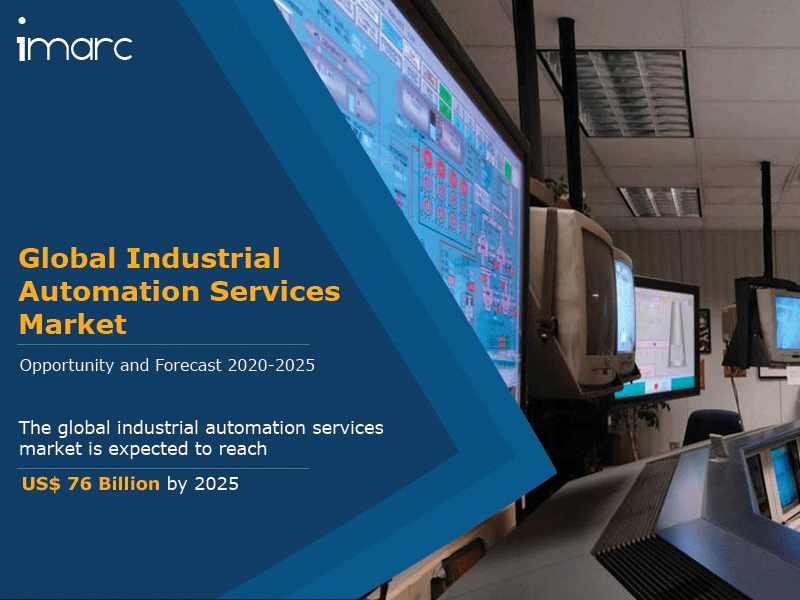 imarc

Global Industrial Automation Services Market

Opportunity and Forecast 2020-2025

The global industrial automation services market is expected to reach

US$ 76 Billion by 2025